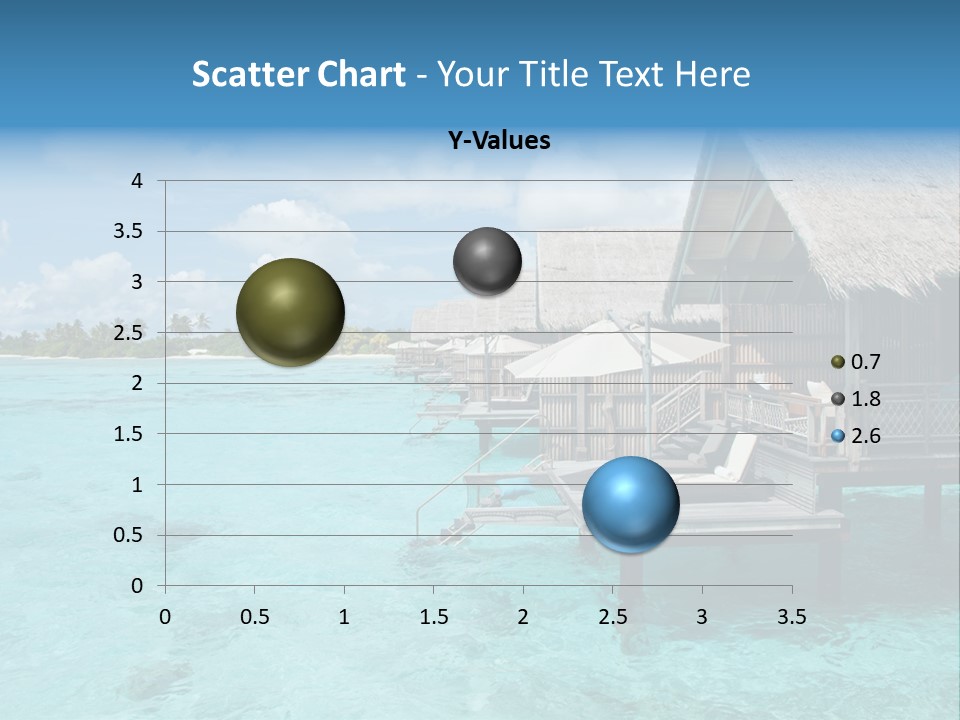 Scatter Chart - Your Title Text Here

Y-Values

4
3.5
3
2.5
2
1.5
1
0.5
0

0 0.5 1 1.5 2 2.5 3 3.5

0.7
1.8
2.6